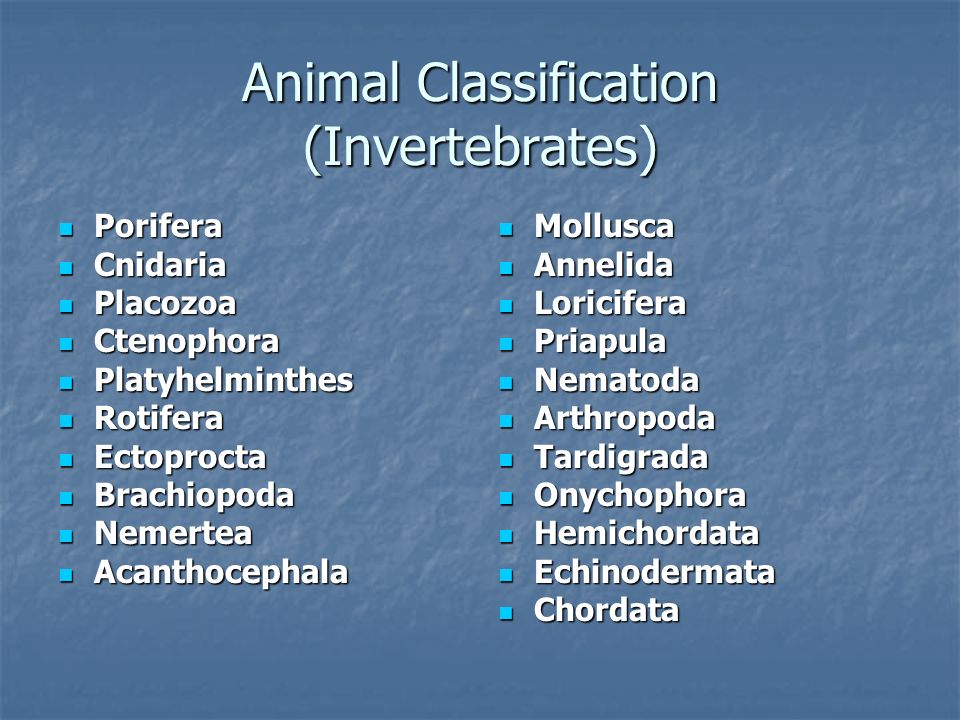 Animal Classification (Invertebrates)

- Porifera
- Cnidaria
- Placozoa
- Ctenophora
- Platyhelminthes
- Rotifera
- Ectoprocta
- Brachiopoda
- Nemertea
- Acanthocephala

- Mollusca
- Annelida
- Loricifera
- Priapula
- Nematoda
- Arthropoda
- Tardigrada
- Onychophora
- Hemichordata
- Echinodermata
- Chordata